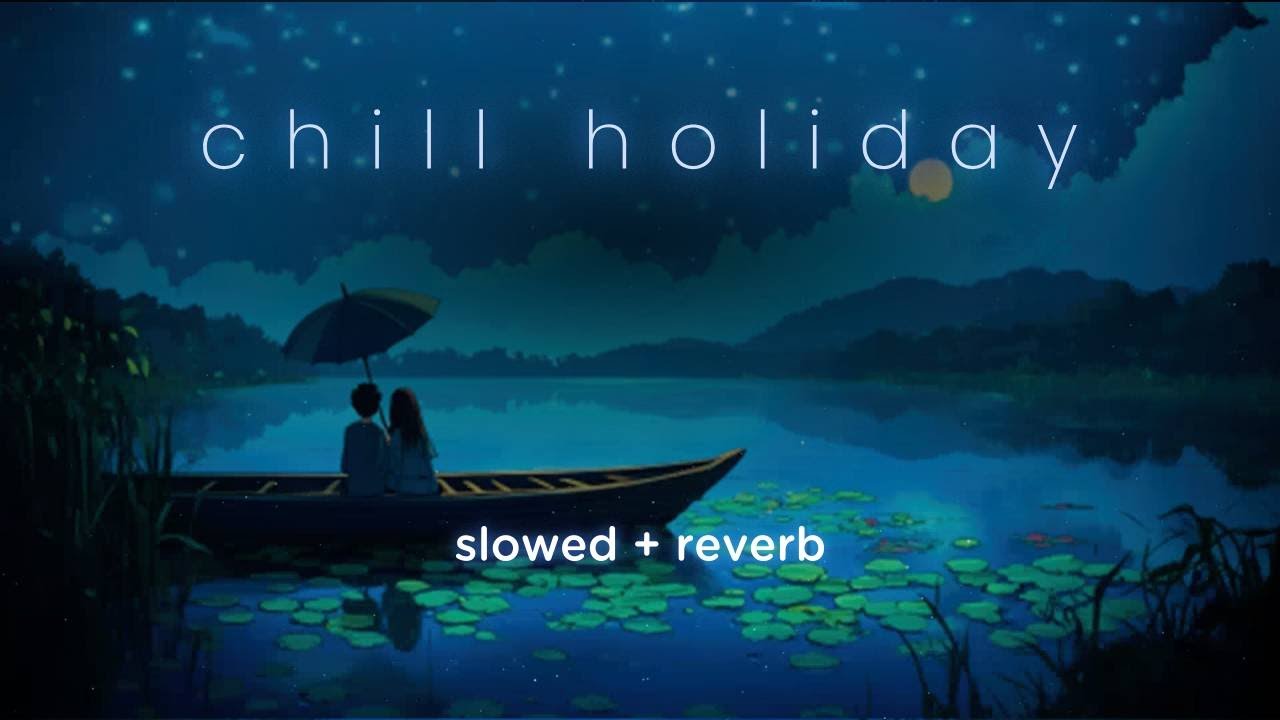 chill holiday

slowed + reverb